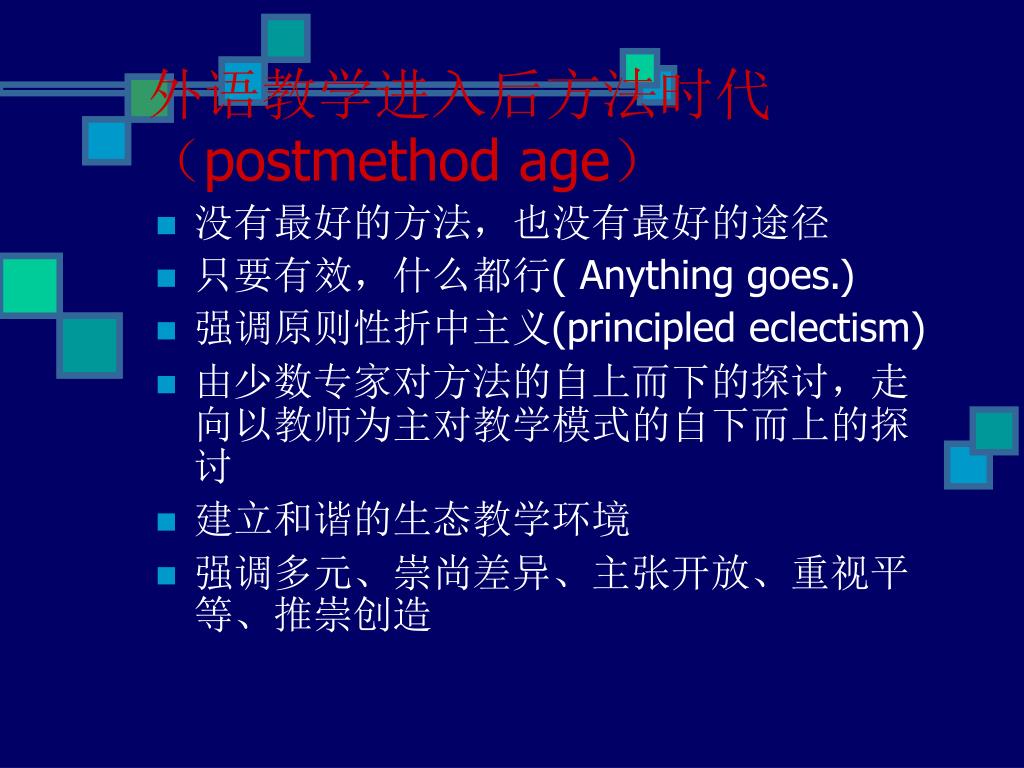 外语教学进入后方法时代（postmethod age）

- 没有最好的方法，也没有最好的途径
- 只要有效，什么都行( Anything goes.)
- 强调原则性折中主义(principled eclectism)
- 由少数专家对方法的自上而下的探讨，走向以教师为主对教学模式的自下而上的探讨
- 建立和谐的生态教学环境
- 强调多元、崇尚差异、主张开放、重视平等、推崇创造